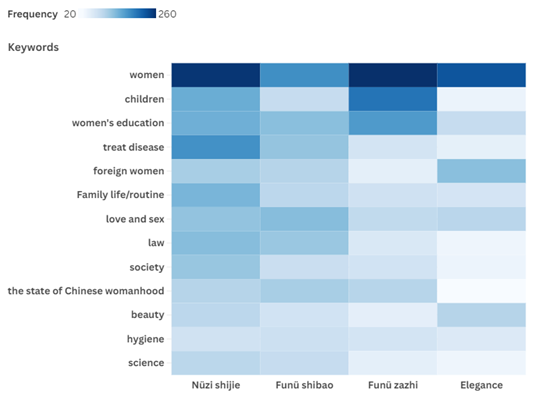 Frequency 20 260

Keywords

women
children
women's education
treat disease
foreign women
Family life/routine
love and sex
law
society
the state of Chinese womanhood
beauty
hygiene
science

Nüzi shijie
Funü shibao
Funü zazhi
Elegance